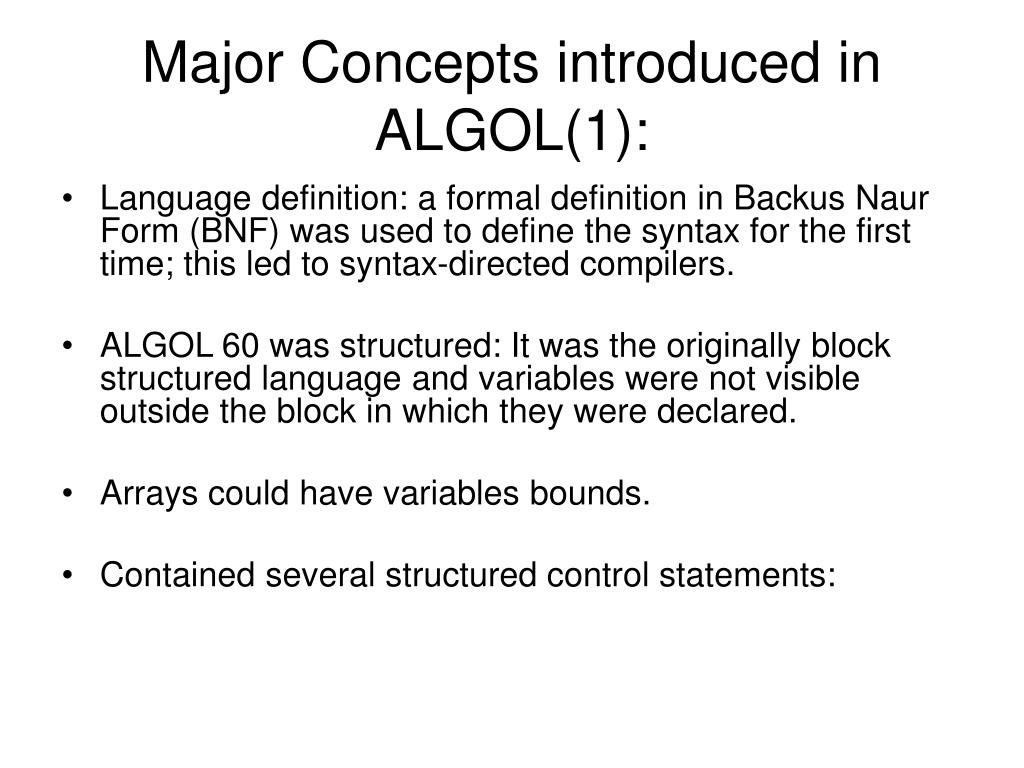 Major Concepts introduced in ALGOL(1):

• Language definition: a formal definition in Backus Naur Form (BNF) was used to define the syntax for the first time; this led to syntax-directed compilers.

• ALGOL 60 was structured: It was the originally block structured language and variables were not visible outside the block in which they were declared.

• Arrays could have variables bounds.

• Contained several structured control statements: